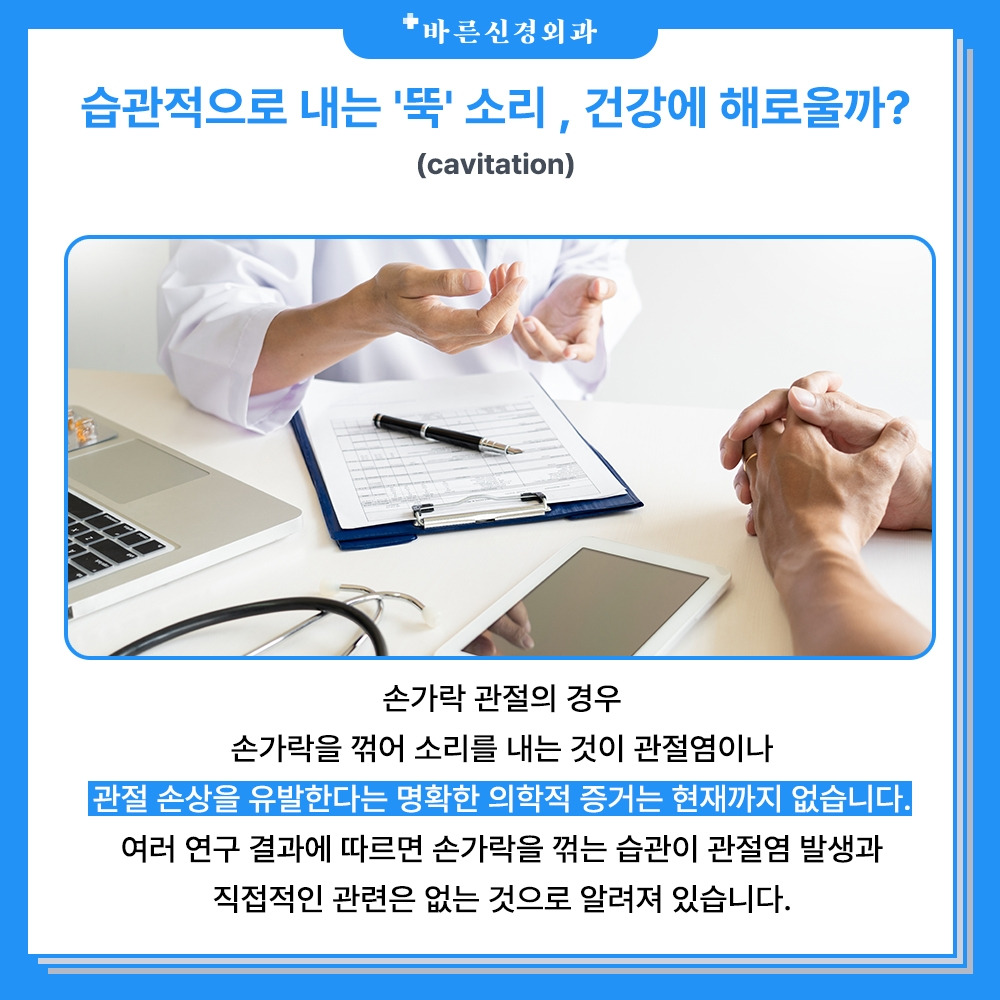 바른신경외과

습관적으로 내는 '뚝' 소리 , 건강에 해로울까?

(cavitation)

손가락 관절의 경우
손가락을 꺾어 소리를 내는 것이 관절염이나
관절 손상을 유발한다는 명확한 의학적 증거는 현재까지 없습니다.
여러 연구 결과에 따르면 손가락을 꺾는 습관이 관절염 발생과
직접적인 관련은 없는 것으로 알려져 있습니다.